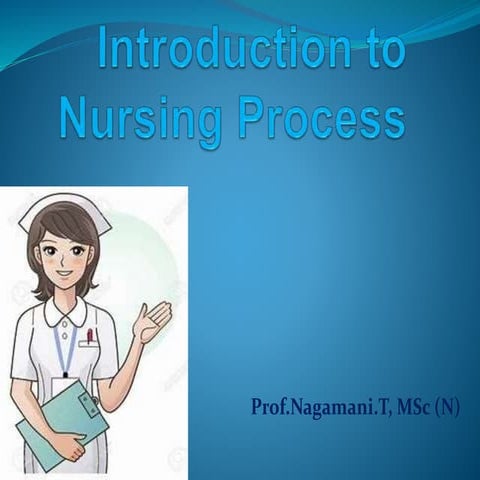 Introduction to Nursing Process

Prof.Nagamani.T, MSc (N)